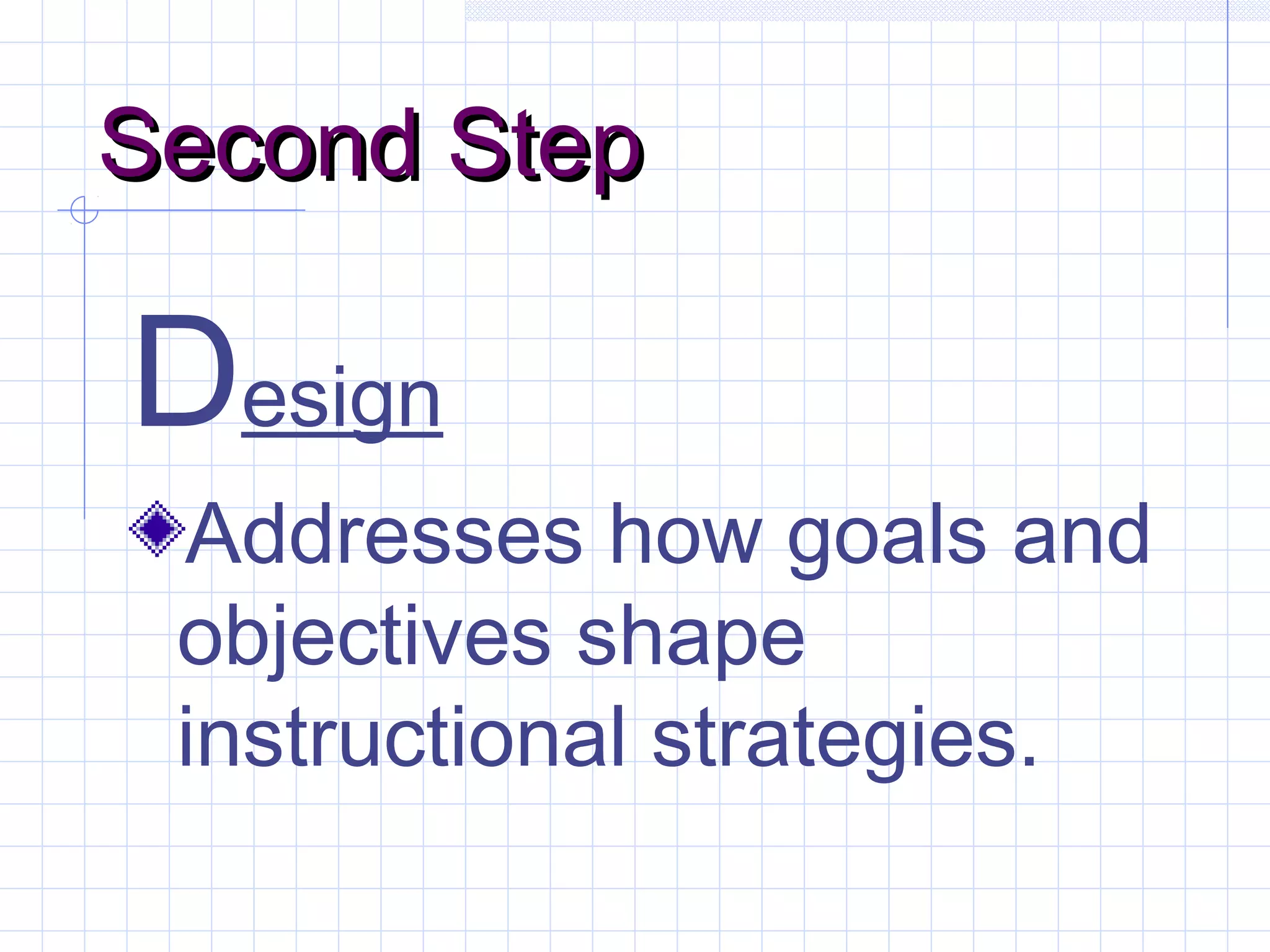 Second Step

Design

Addresses how goals and objectives shape instructional strategies.